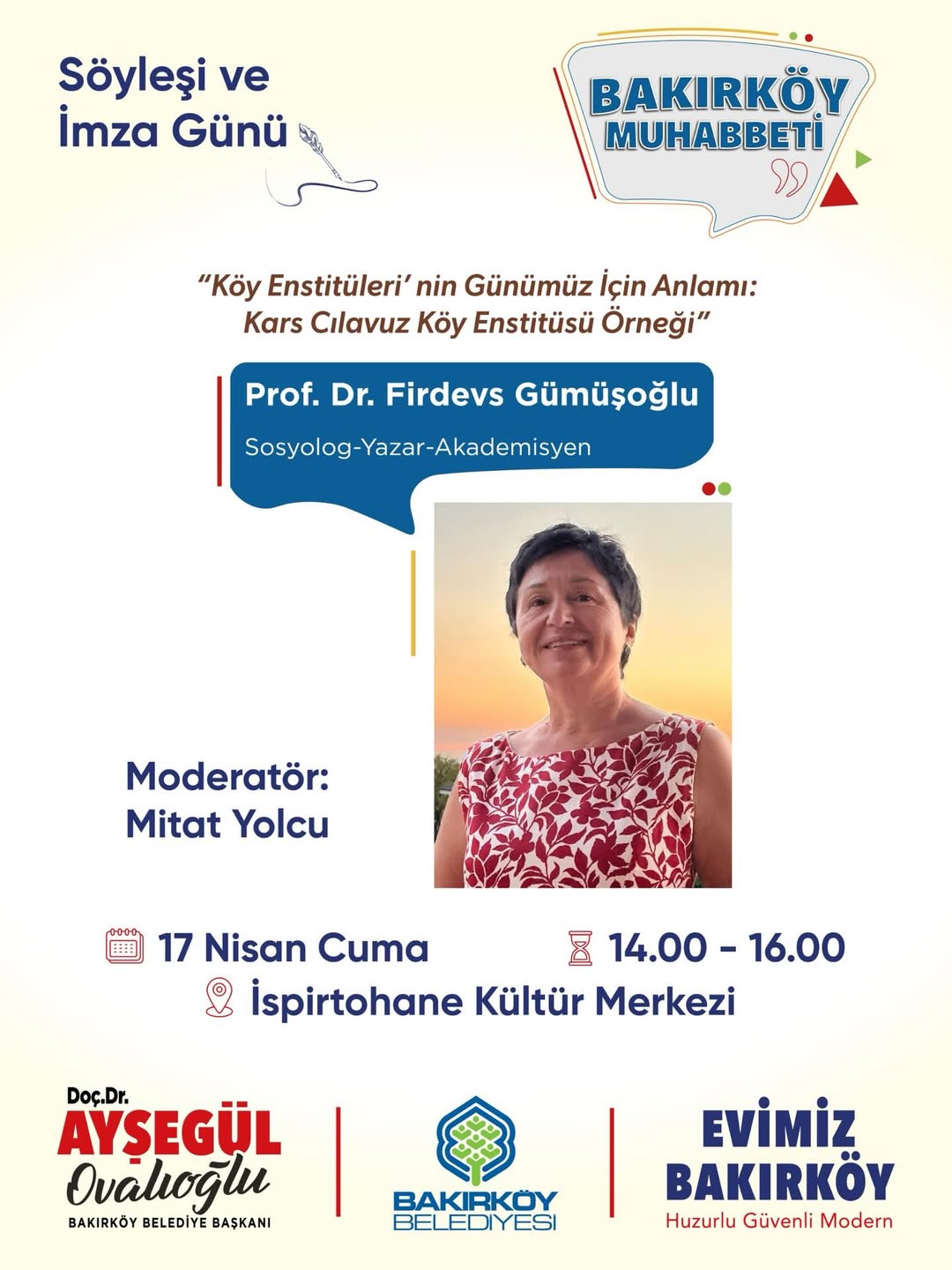 Söyleşi ve
İmza Günü

BAKIRKÖY
MUHABBETİ

"Köy Enstitüleri' nin Günümüz İçin Anlamı:
Kars Cılavuz Köy Enstitüsü Örneği"

Prof. Dr. Firdevs Gümüşoğlu
Sosyolog-Yazar-Akademisyen

Moderatör:
Mitat Yolcu

17 Nisan Cuma
14.00 - 16.00
İspirtohane Kültür Merkezi

Doç.Dr.
AYŞEGÜL
Ovalıoğlu
BAKIRKÖY BELEDİYE BAŞKANI

BAKIRKÖY
BELEDİYESİ

EVİMİZ
BAKIRKÖY
Huzurlu Güvenli Modern